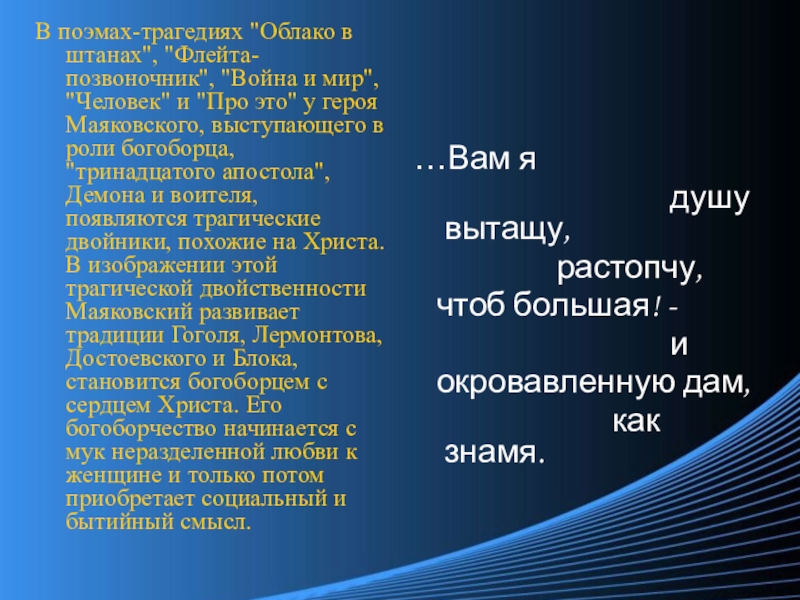 В поэмах-трагедиях "Облако в штанах", "Флейта-позвоночник", "Война и мир", "Человек" и "Про это" у героя Маяковского, выступающего в роли богоборца, "тринадцатого апостола", Демона и воителя, появляются трагические двойники, похожие на Христа. В изображении этой трагической двойственности Маяковский развивает традиции Гоголя, Лермонтова, Достоевского и Блока, становится богоборцем с сердцем Христа. Его богоборчество начинается с мук неразделенной любви к женщине и только потом приобретает социальный и бытийный смысл.

…Вам я
душу вытащу,
растопчу,
чтоб большая! -
и окровавленную дам,
как знамя.